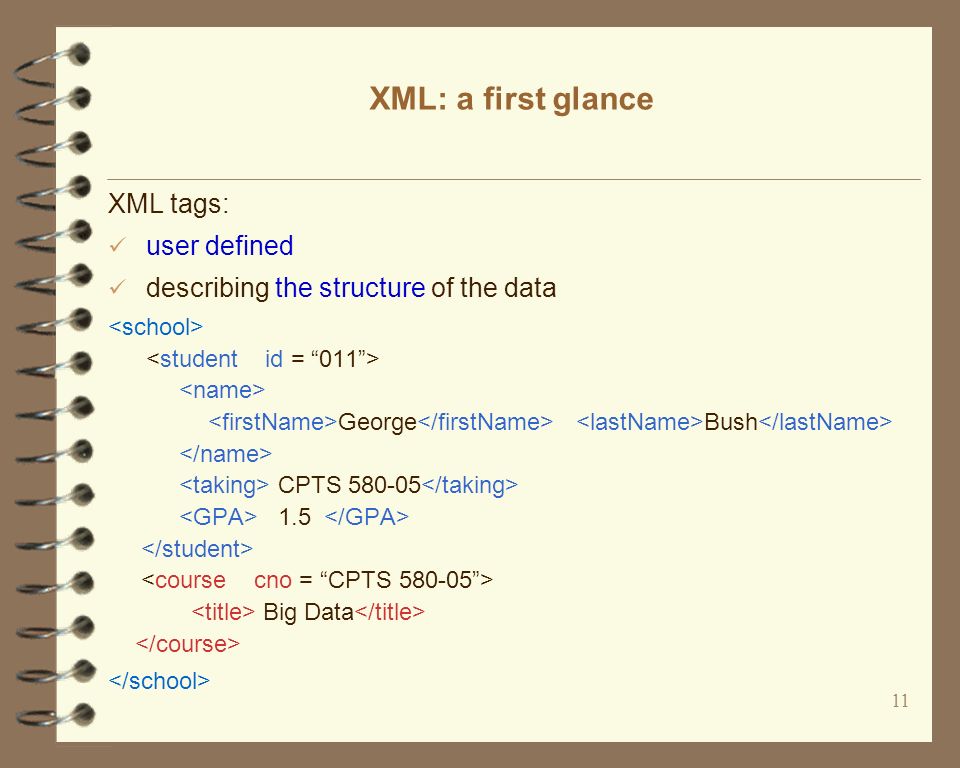 XML: a first glance

XML tags:
✓ user defined
✓ describing the structure of the data

<school>
<student id = “011”>
<name>
<firstName>George</firstName> <lastName>Bush</lastName>
</name>
<taking> CPTS 580-05</taking>
<GPA> 1.5 </GPA>
</student>
<course cno = “CPTS 580-05”>
<title> Big Data</title>
</course>
</school>

11